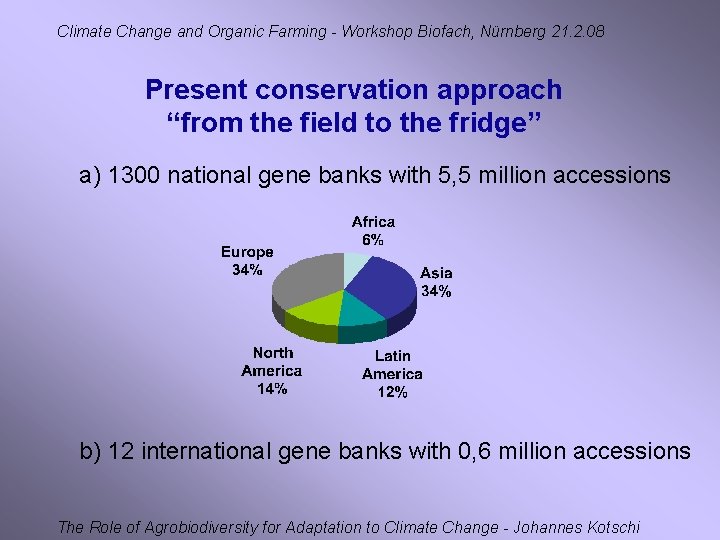 Climate Change and Organic Farming - Workshop Biofach, Nürnberg 21.2.08

Present conservation approach
“from the field to the fridge”

a) 1300 national gene banks with 5,5 million accessions

Africa 6%

Asia 34%

Latin America 12%

North America 14%

Europe 34%

b) 12 international gene banks with 0,6 million accessions

The Role of Agrobiodiversity for Adaptation to Climate Change - Johannes Kotschi